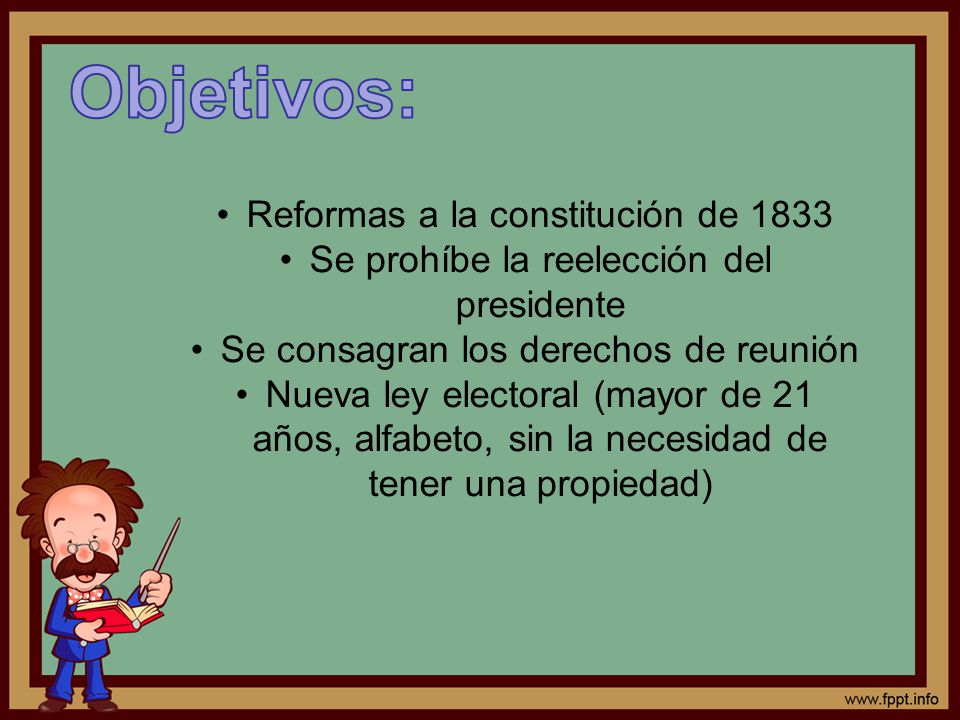 Objetivos:

• Reformas a la constitución de 1833
• Se prohíbe la reelección del presidente
• Se consagran los derechos de reunión
• Nueva ley electoral (mayor de 21 años, alfabeto, sin la necesidad de tener una propiedad)

www.fppt.info